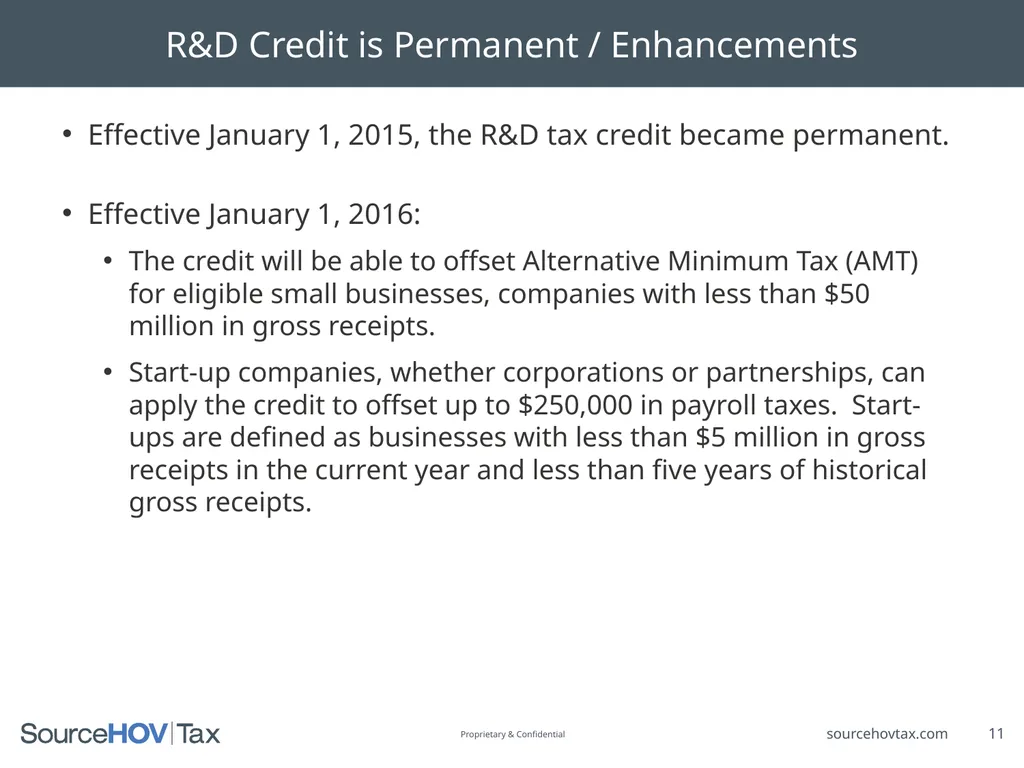 R&D Credit is Permanent / Enhancements

• Effective January 1, 2015, the R&D tax credit became permanent.

• Effective January 1, 2016:

• The credit will be able to offset Alternative Minimum Tax (AMT) for eligible small businesses, companies with less than \$50 million in gross receipts.

• Start-up companies, whether corporations or partnerships, can apply the credit to offset up to \$250,000 in payroll taxes. Start-ups are defined as businesses with less than \$5 million in gross receipts in the current year and less than five years of historical gross receipts.

SourceHOV|Tax

Proprietary & Confidential

sourcehovtax.com

11